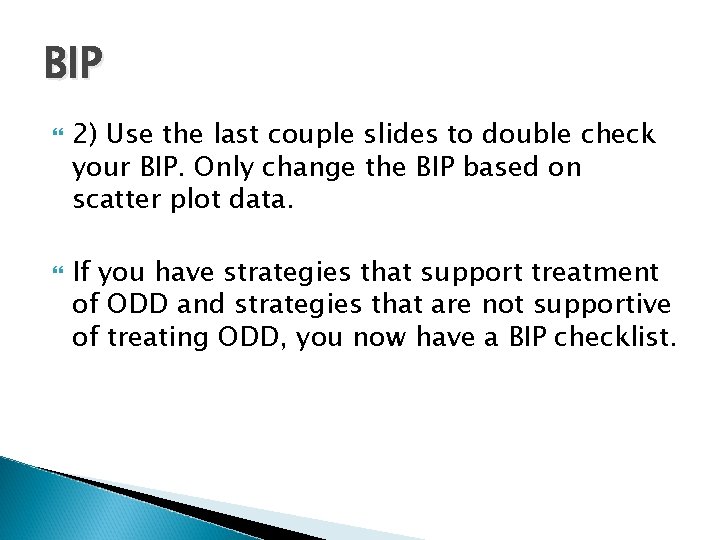 BIP

2) Use the last couple slides to double check your BIP. Only change the BIP based on scatter plot data.

If you have strategies that support treatment of ODD and strategies that are not supportive of treating ODD, you now have a BIP checklist.